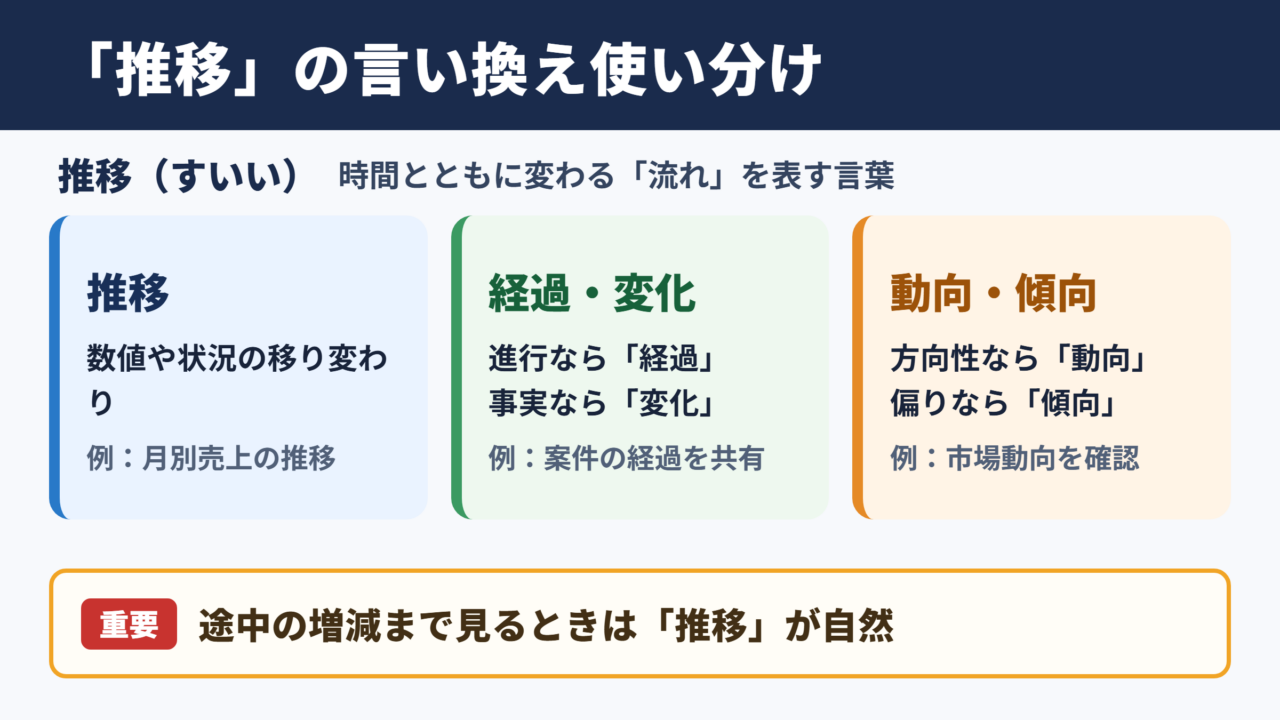 「推移」の言い換え使い分け

推移（すいい）　時間とともに変わる「流れ」を表す言葉

推移

数値や状況の移り変わり

例：月別売上の推移

経過・変化

進行なら「経過」
事実なら「変化」

例：案件の経過を共有

動向・傾向

方向性なら「動向」
偏りなら「傾向」

例：市場動向を確認

重要　途中の増減まで見るときは「推移」が自然